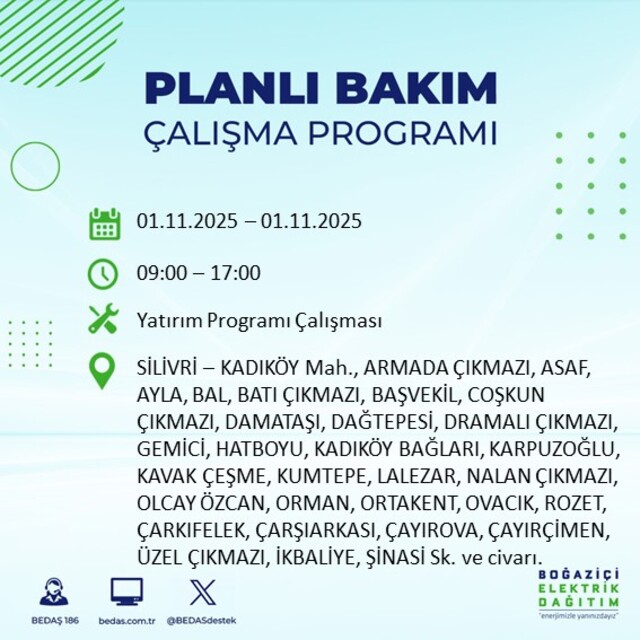 PLANLI BAKIM
ÇALIŞMA PROGRAMI

01.11.2025 – 01.11.2025

09:00 – 17:00

Yatırım Programı Çalışması

SİLİVRİ – KADIKÖY Mah., ARMADA ÇIKMAZI, ASAF, AYLA, BAL, BATI ÇIKMAZI, BAŞVEKİL, COŞKUN ÇIKMAZI, DAMATAŞI, DAĞTEPESİ, DRAMALI ÇIKMAZI, GEMİCİ, HATBOYU, KADIKÖY BAĞLARI, KARPUZOĞLU, KAVAK ÇEŞME, KUMTEPE, LALEZAR, NALAN ÇIKMAZI, OLCAY ÖZCAN, ORMAN, ORTAKENT, OVACIK, ROZET, ÇARKIFELEK, ÇARŞIARKASI, ÇAYIROVA, ÇAYIRÇİMEN, ÜZEL ÇIKMAZI, İKBALİYE, ŞİNASİ Sk. ve civarı.

BEDAŞ 186
bedas.com.tr
@BEDASdestek

BOĞAZİÇİ
ELEKTRİK
DAĞITIM
"enerjimizle yanınızdayız"